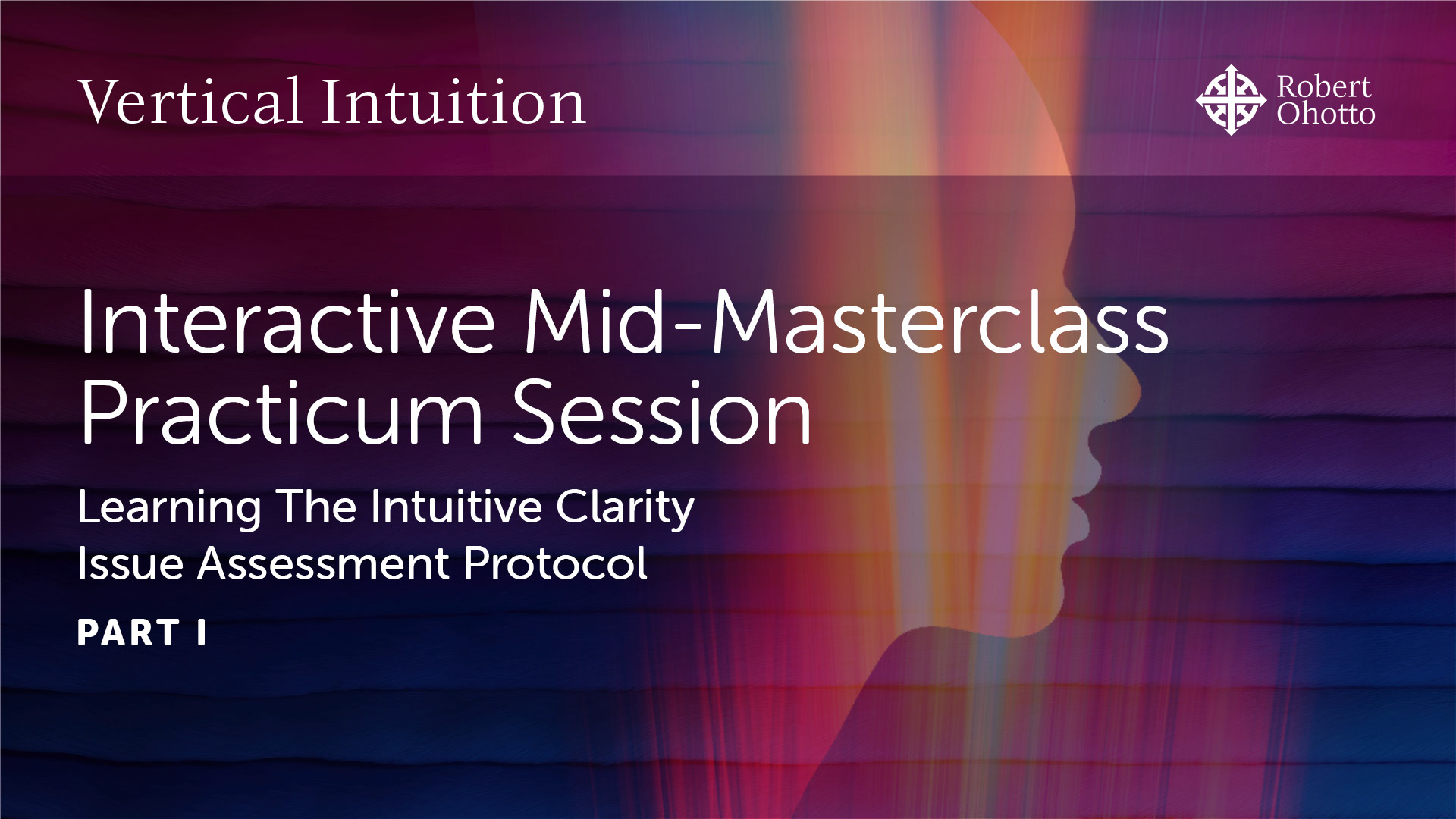 Vertical Intuition

Robert Ohotto

Interactive Mid-Masterclass Practicum Session

Learning The Intuitive Clarity Issue Assessment Protocol

PART I